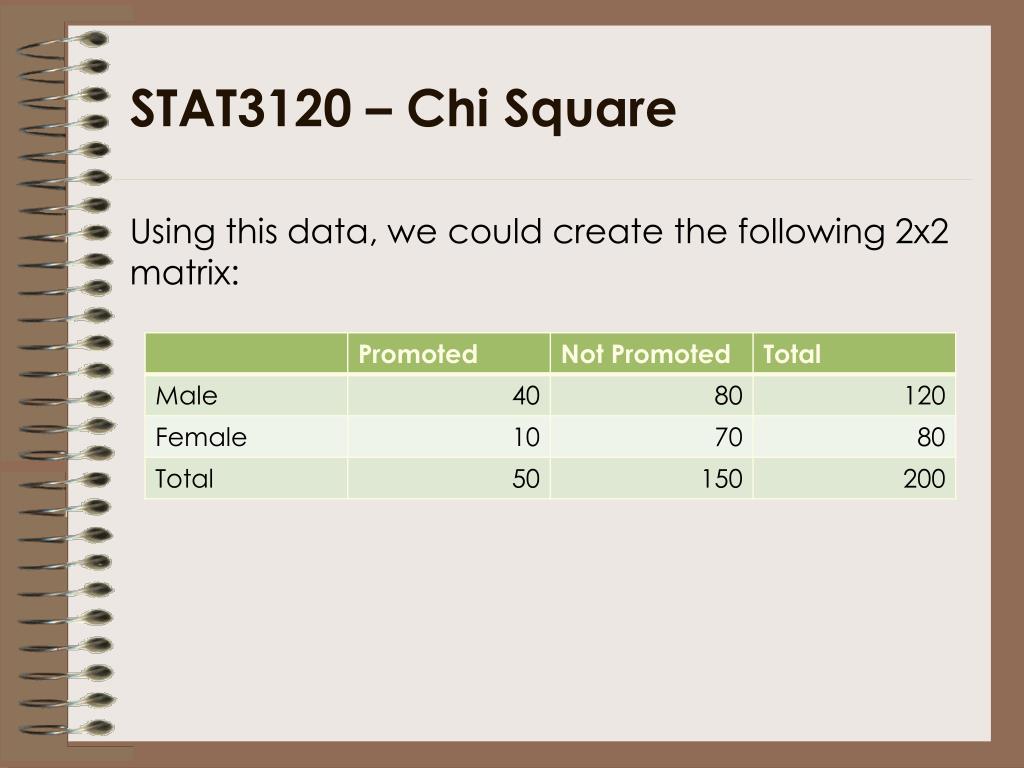 STAT3120 – Chi Square

Using this data, we could create the following 2x2 matrix:

| | Promoted | Not Promoted | Total |
|---|---|---|---|
| Male | 40 | 80 | 120 |
| Female | 10 | 70 | 80 |
| Total | 50 | 150 | 200 |